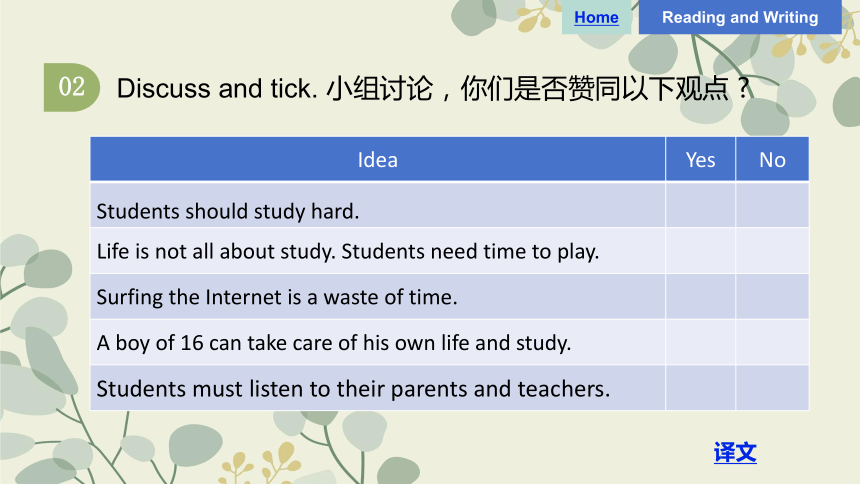 Home Reading and Writing

02 Discuss and tick. 小组讨论，你们是否赞同以下观点？

| Idea | Yes | No |
|---|---|---|
| Students should study hard. | | |
| Life is not all about study. Students need time to play. | | |
| Surfing the Internet is a waste of time. | | |
| A boy of 16 can take care of his own life and study. | | |
| Students must listen to their parents and teachers. | | |

译文